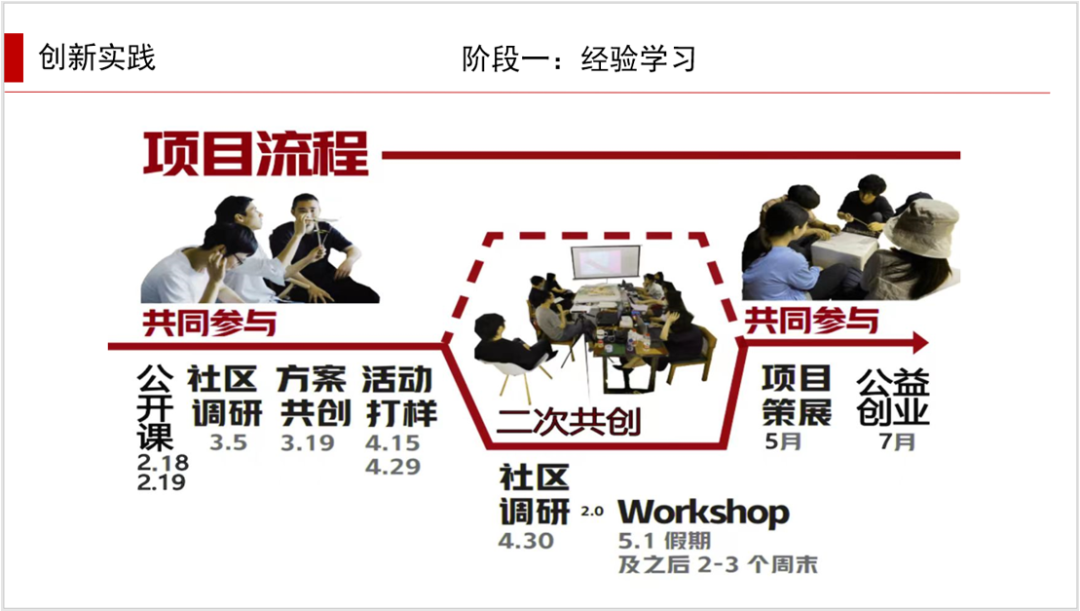 创新实践

阶段一：经验学习

项目流程

共同参与

公开课
2.18
2.19

社区调研
3.5

方案共创
3.19

活动打样
4.15
4.29

二次共创

社区调研 2.0
4.30

Workshop
5.1 假期
及之后 2-3 个周末

共同参与

项目策展
5月

公益创业
7月